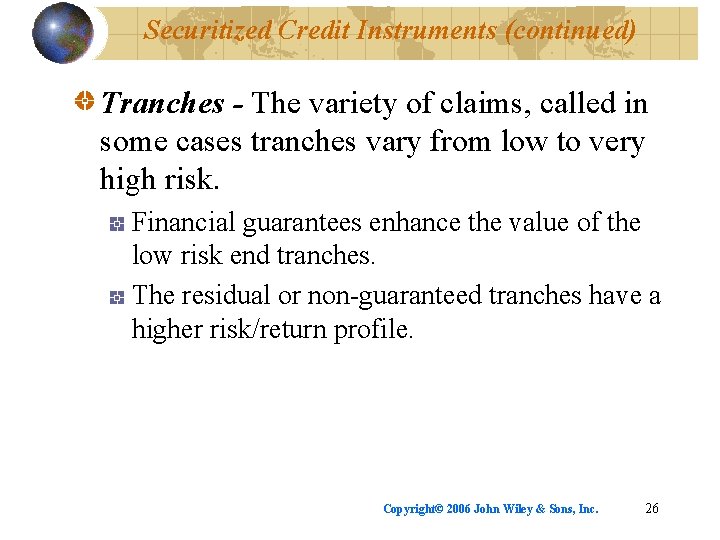 Securitized Credit Instruments (continued)

Tranches - The variety of claims, called in some cases tranches vary from low to very high risk.

Financial guarantees enhance the value of the low risk end tranches.

The residual or non-guaranteed tranches have a higher risk/return profile.

Copyright© 2006 John Wiley & Sons, Inc.

26